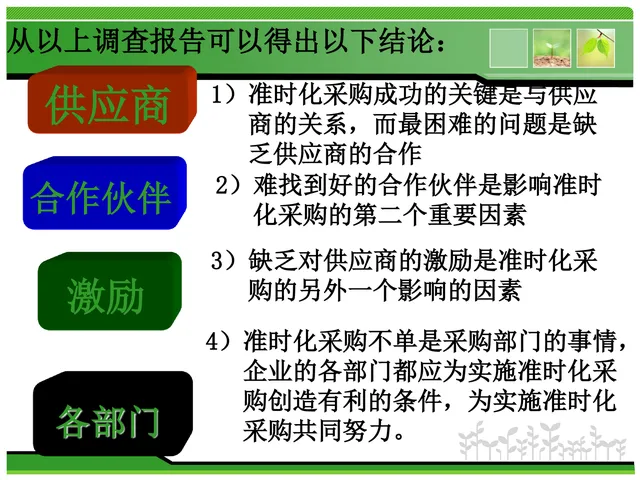 从以上调查报告可以得出以下结论：

供应商

1）准时化采购成功的关键是与供应商的关系，而最困难的问题是缺乏供应商的合作

合作伙伴

2）难找到好的合作伙伴是影响准时化采购的第二个重要因素

激励

3）缺乏对供应商的激励是准时化采购的另外一个影响的因素

各部门

4）准时化采购不单是采购部门的事情，企业的各部门都应为实施准时化采购创造有利的条件，为实施准时化采购共同努力。